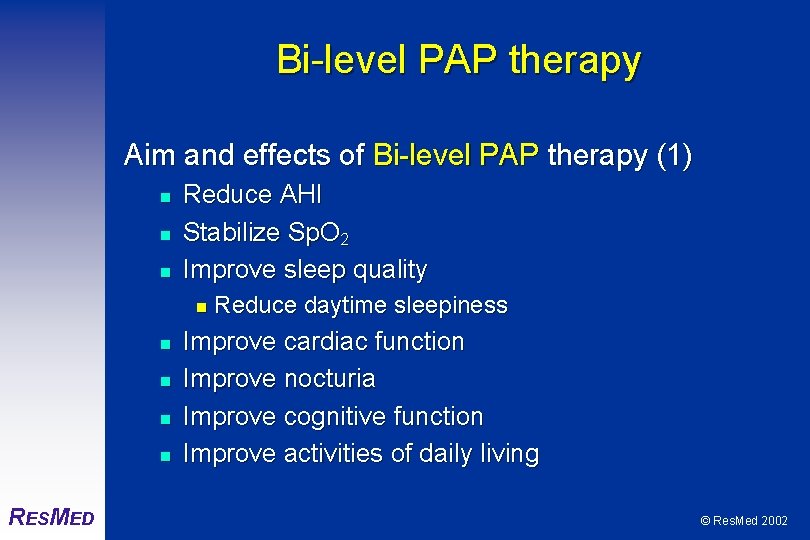 Bi-level PAP therapy

Aim and effects of Bi-level PAP therapy (1)

• Reduce AHI
• Stabilize $SpO_2$
• Improve sleep quality
• Reduce daytime sleepiness
• Improve cardiac function
• Improve nocturia
• Improve cognitive function
• Improve activities of daily living

RESMED

© ResMed 2002